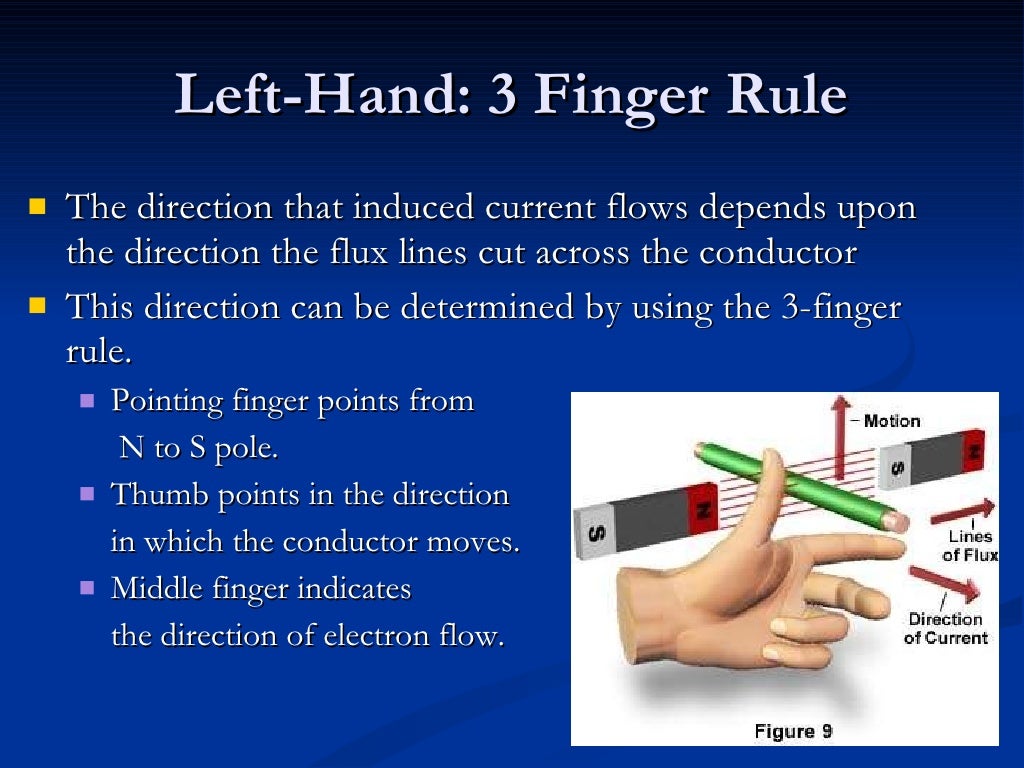 Left-Hand: 3 Finger Rule

The direction that induced current flows depends upon the direction the flux lines cut across the conductor

This direction can be determined by using the 3-finger rule.

Pointing finger points from N to S pole.

Thumb points in the direction in which the conductor moves.

Middle finger indicates the direction of electron flow.

Motion

S

N

S

N

Lines of Flux

Direction of Current

Figure 9